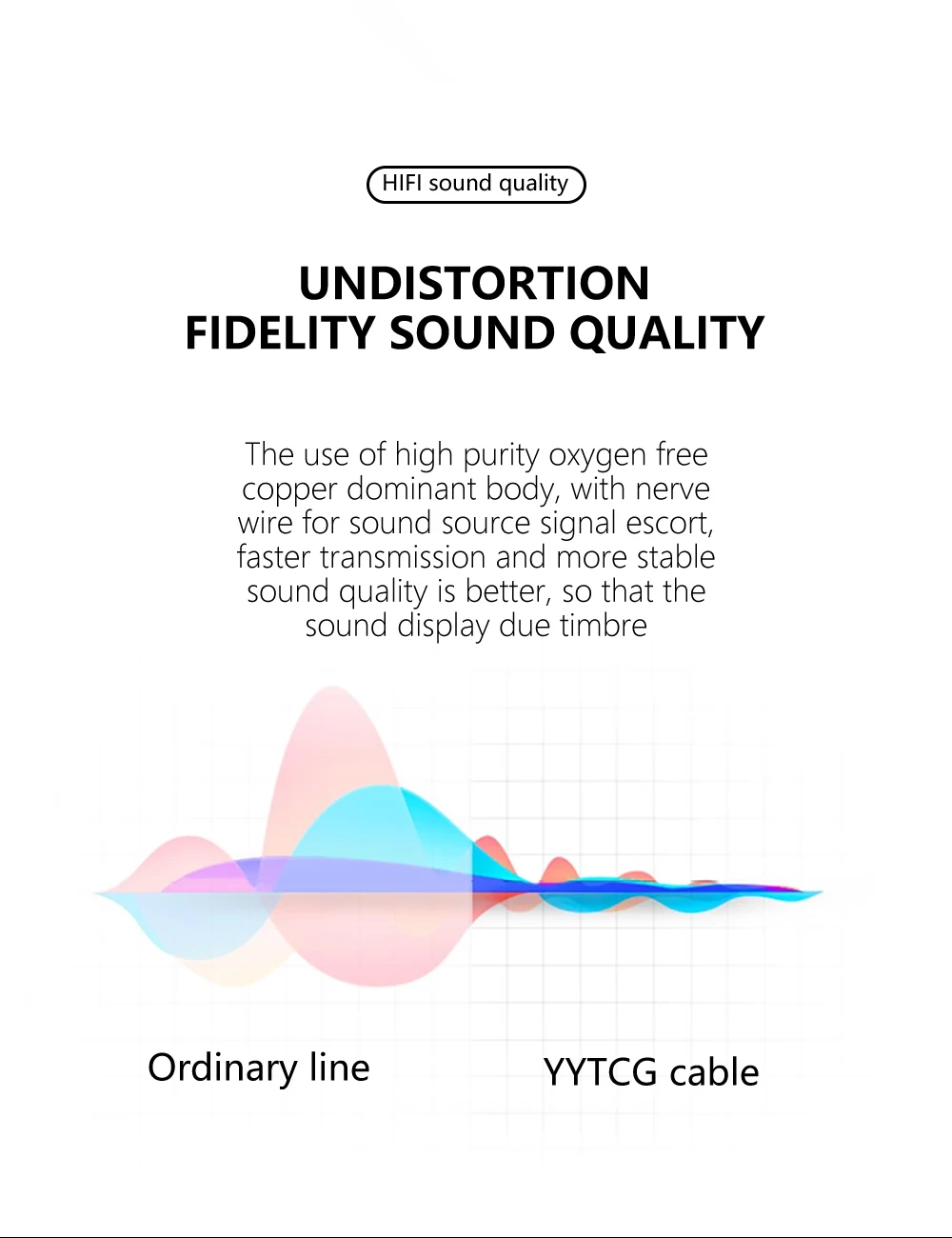 HIFI sound quality

UNDISTORTION
FIDELITY SOUND QUALITY

The use of high purity oxygen free copper dominant body, with nerve wire for sound source signal escort, faster transmission and more stable sound quality is better, so that the sound display due timbre

Ordinary line

YYTCG cable